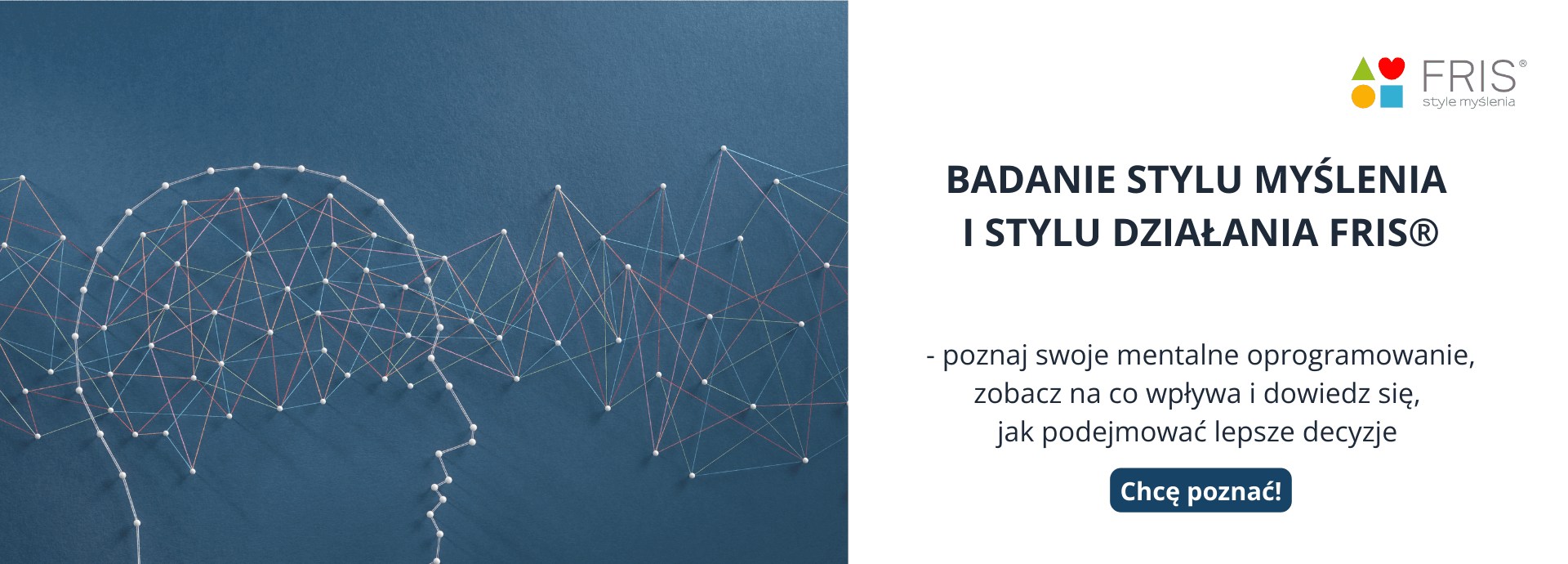 FRIS®
style myślenia

BADANIE STYLU MYŚLENIA I STYLU DZIAŁANIA FRIS®

- poznaj swoje mentalne oprogramowanie, zobacz na co wpływa i dowiedz się, jak podejmować lepsze decyzje

Chcę poznać!